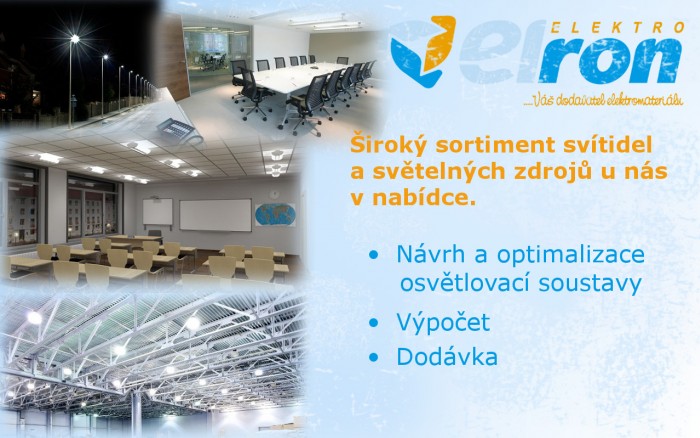 ELEKTRO
elron
...Váš dodavatel elektromateriálu

Široký sortiment svítidel a světelných zdrojů u nás v nabídce.

• Návrh a optimalizace osvětlovací soustavy
• Výpočet
• Dodávka